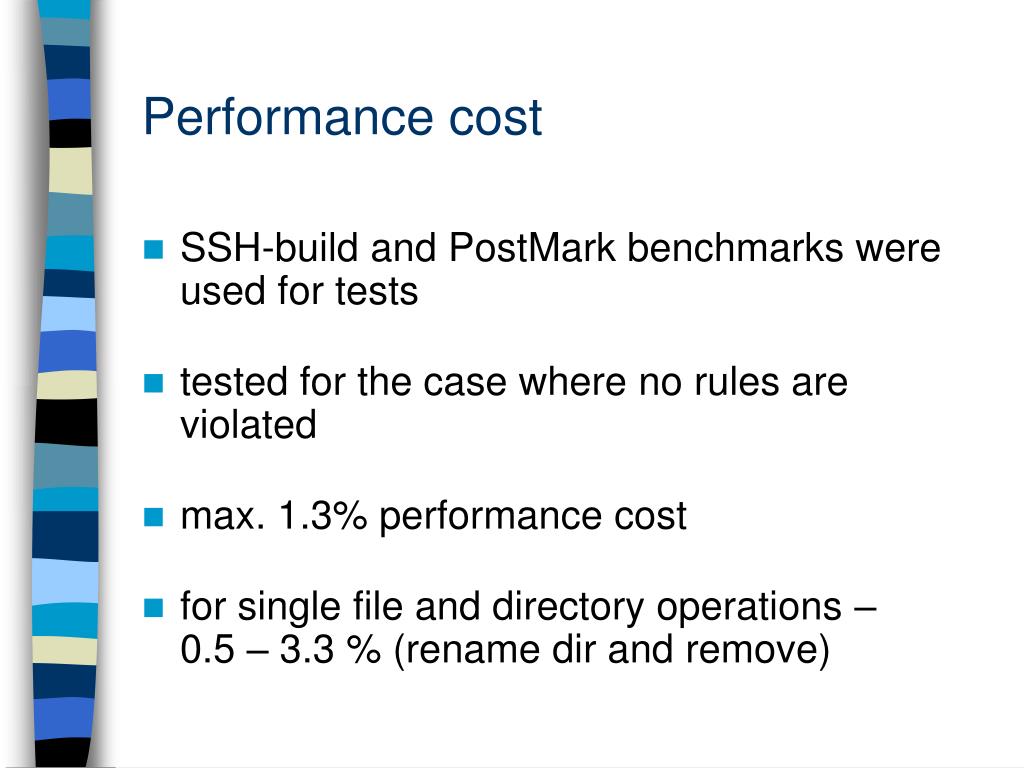 Performance cost

SSH-build and PostMark benchmarks were used for tests

tested for the case where no rules are violated

max. 1.3% performance cost

for single file and directory operations – 0.5 – 3.3 % (rename dir and remove)